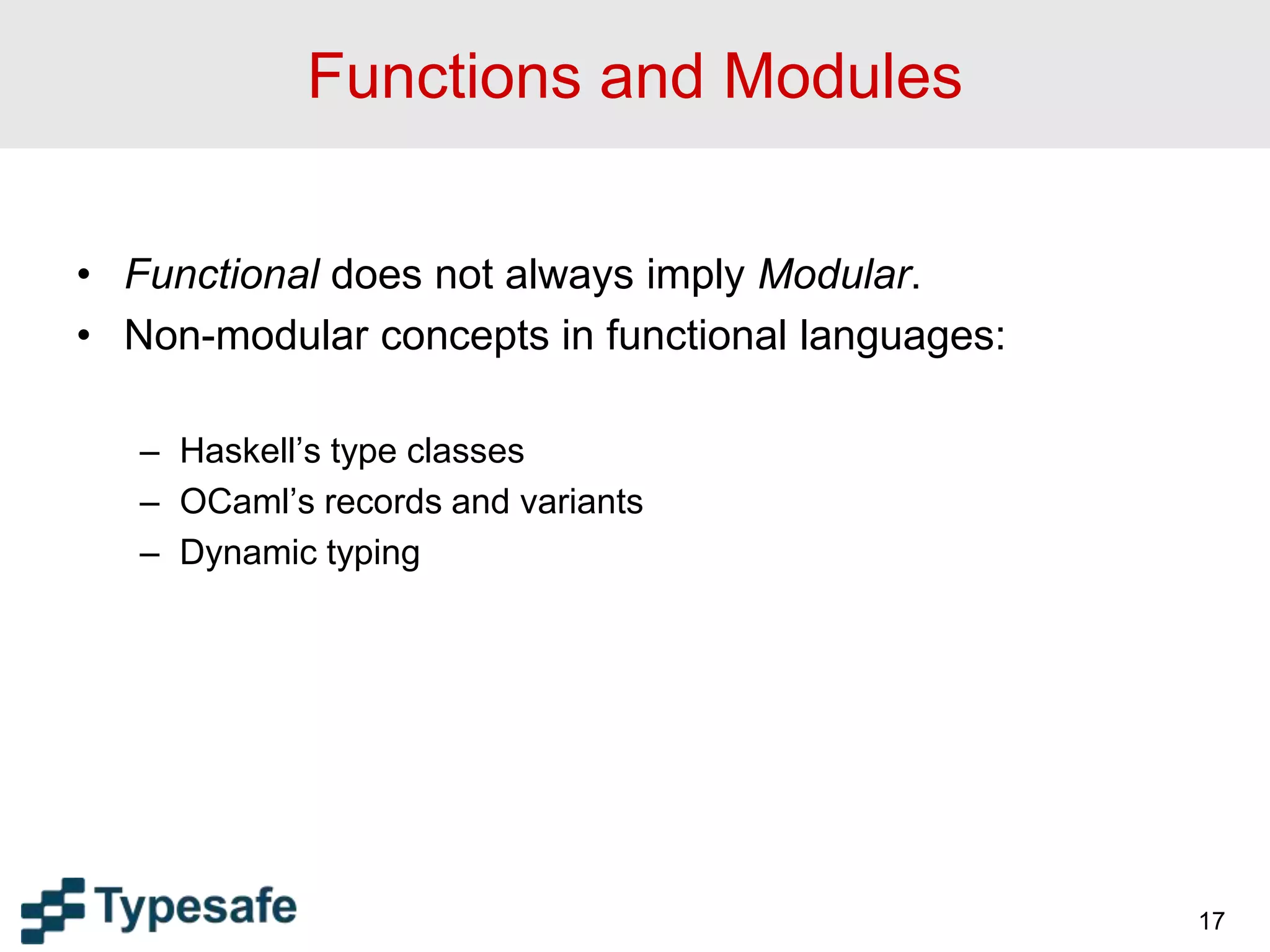 Functions and Modules

• Functional does not always imply Modular.
• Non-modular concepts in functional languages:

– Haskell’s type classes
– OCaml’s records and variants
– Dynamic typing

Typesafe

17